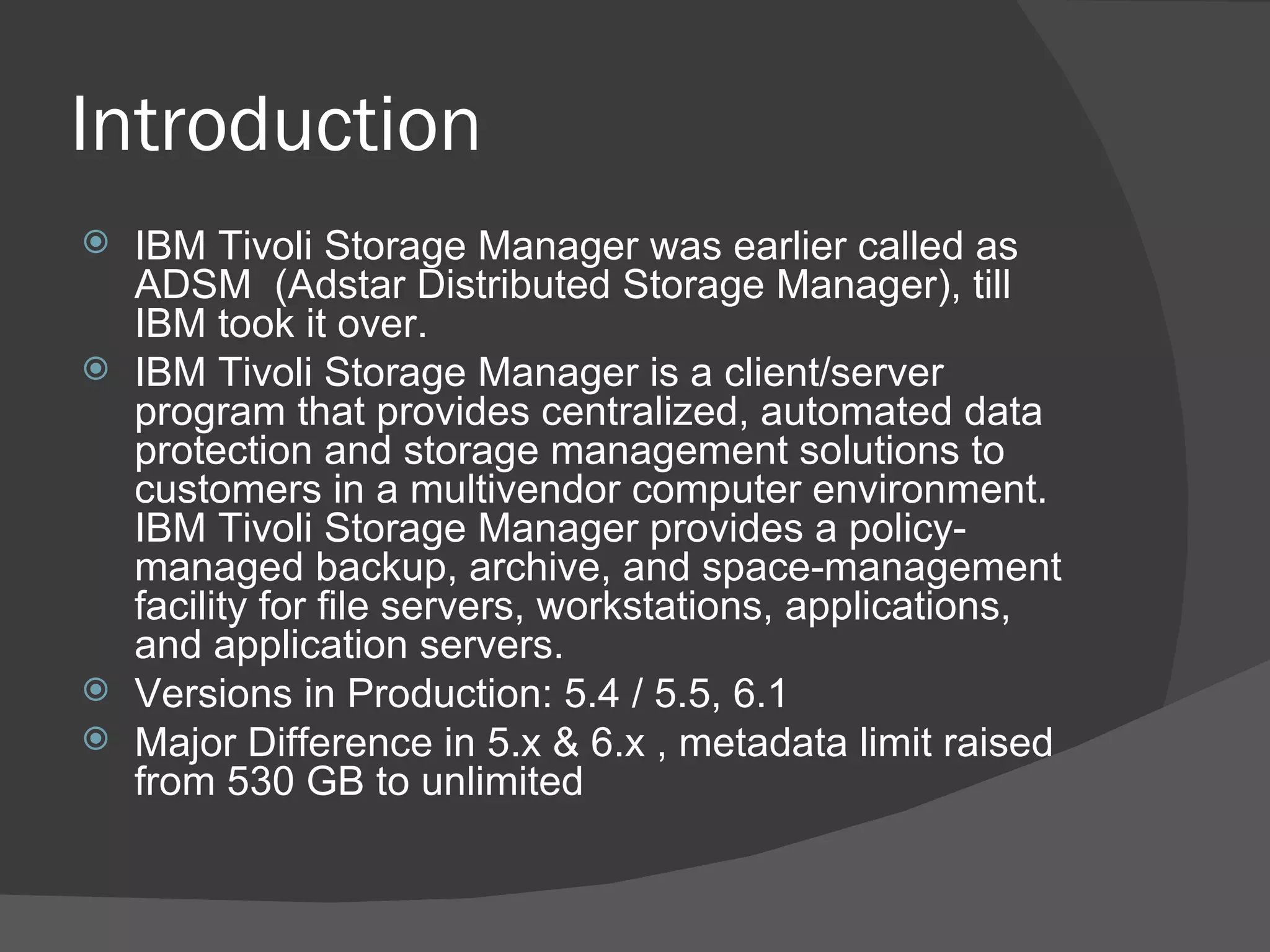 Introduction

IBM Tivoli Storage Manager was earlier called as ADSM  (Adstar Distributed Storage Manager), till IBM took it over.

IBM Tivoli Storage Manager is a client/server program that provides centralized, automated data protection and storage management solutions to customers in a multivendor computer environment. IBM Tivoli Storage Manager provides a policy-managed backup, archive, and space-management facility for file servers, workstations, applications, and application servers.

Versions in Production: 5.4 / 5.5, 6.1

Major Difference in 5.x & 6.x , metadata limit raised from 530 GB to unlimited